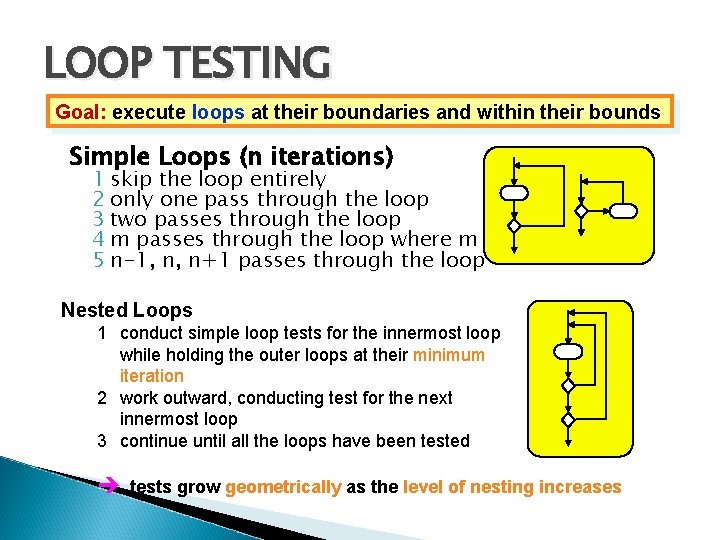 LOOP TESTING

Goal: execute loops at their boundaries and within their bounds

Simple Loops (n iterations)
1 skip the loop entirely
2 only one pass through the loop
3 two passes through the loop
4 m passes through the loop where m
5 n-1, n, n+1 passes through the loop

Nested Loops
1 conduct simple loop tests for the innermost loop while holding the outer loops at their minimum iteration
2 work outward, conducting test for the next innermost loop
3 continue until all the loops have been tested

➔ tests grow geometrically as the level of nesting increases